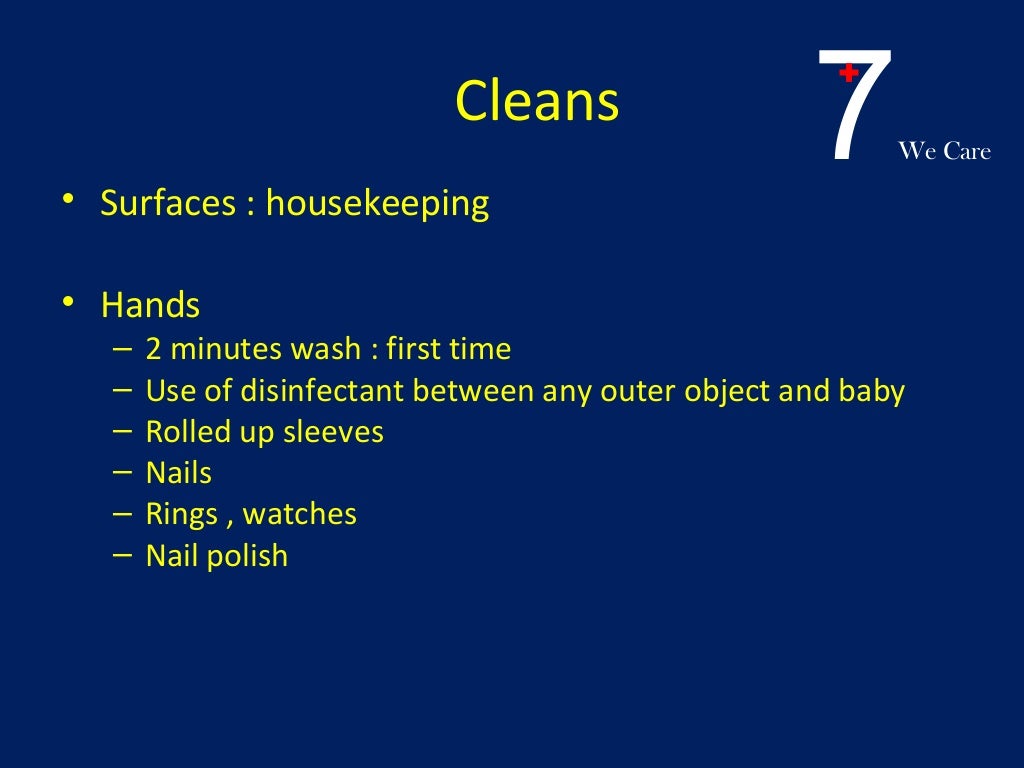 Cleans

7 We Care

• Surfaces : housekeeping

• Hands
– 2 minutes wash : first time
– Use of disinfectant between any outer object and baby
– Rolled up sleeves
– Nails
– Rings , watches
– Nail polish